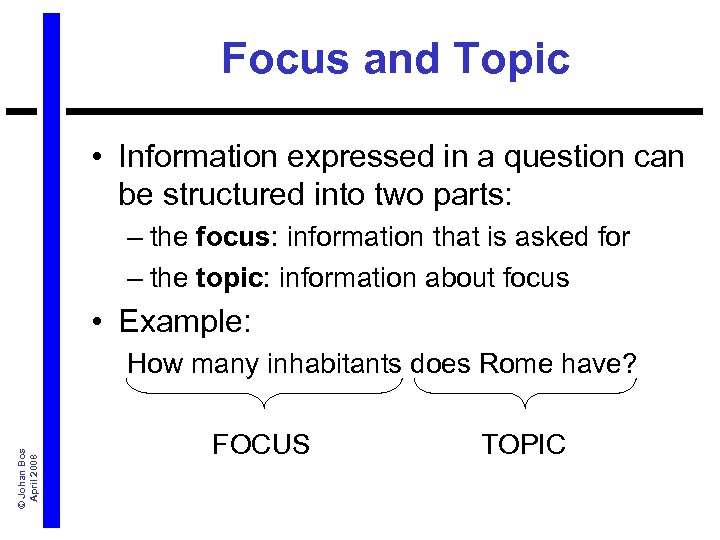 Focus and Topic

• Information expressed in a question can be structured into two parts:

– the **focus**: information that is asked for

– the **topic**: information about focus

• Example:

How many inhabitants does Rome have?

FOCUS

TOPIC

© Johan Bos
April 2008